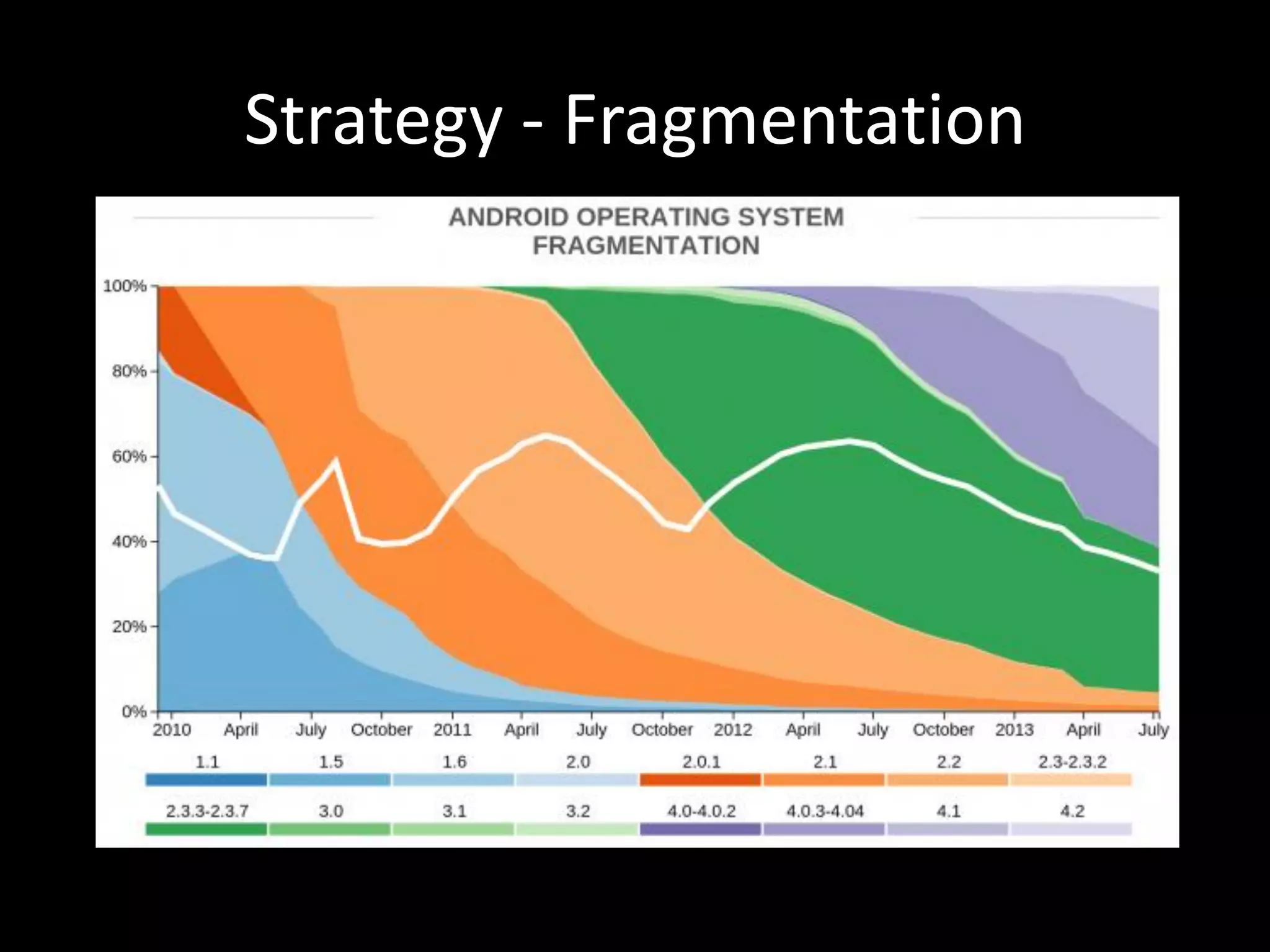 Strategy - Fragmentation

ANDROID OPERATING SYSTEM FRAGMENTATION

100%
80%
60%
40%
20%
0%

2010 April July October 2011 April July October 2012 April July October 2013 April July

1.1 1.5 1.6 2.0 2.0.1 2.1 2.2 2.3-2.3.2
2.3.3-2.3.7 3.0 3.1 3.2 4.0-4.0.2 4.0.3-4.04 4.1 4.2